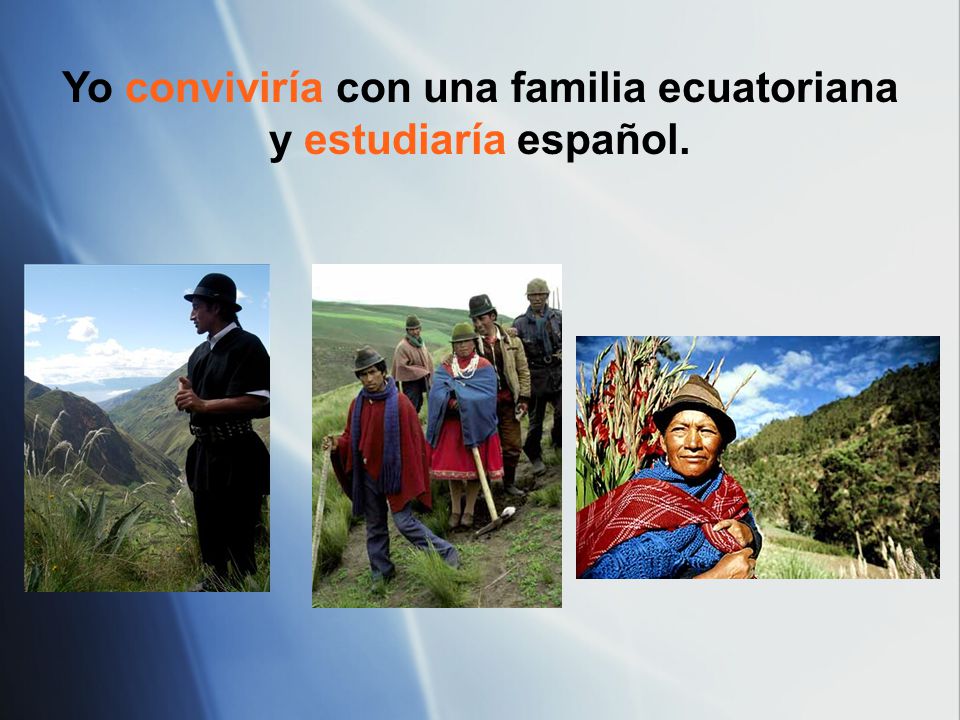 Yo conviviría con una familia ecuatoriana y estudiaría español.